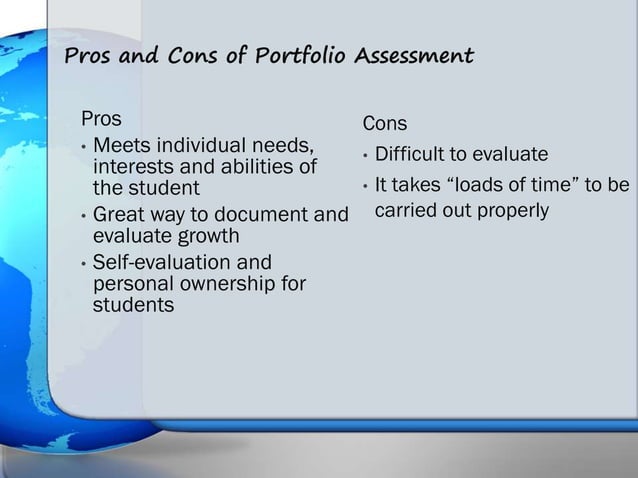 Pros and Cons of Portfolio Assessment

Pros

• Meets individual needs, interests and abilities of the student

• Great way to document and evaluate growth

• Self-evaluation and personal ownership for students

Cons

• Difficult to evaluate

• It takes “loads of time” to be carried out properly